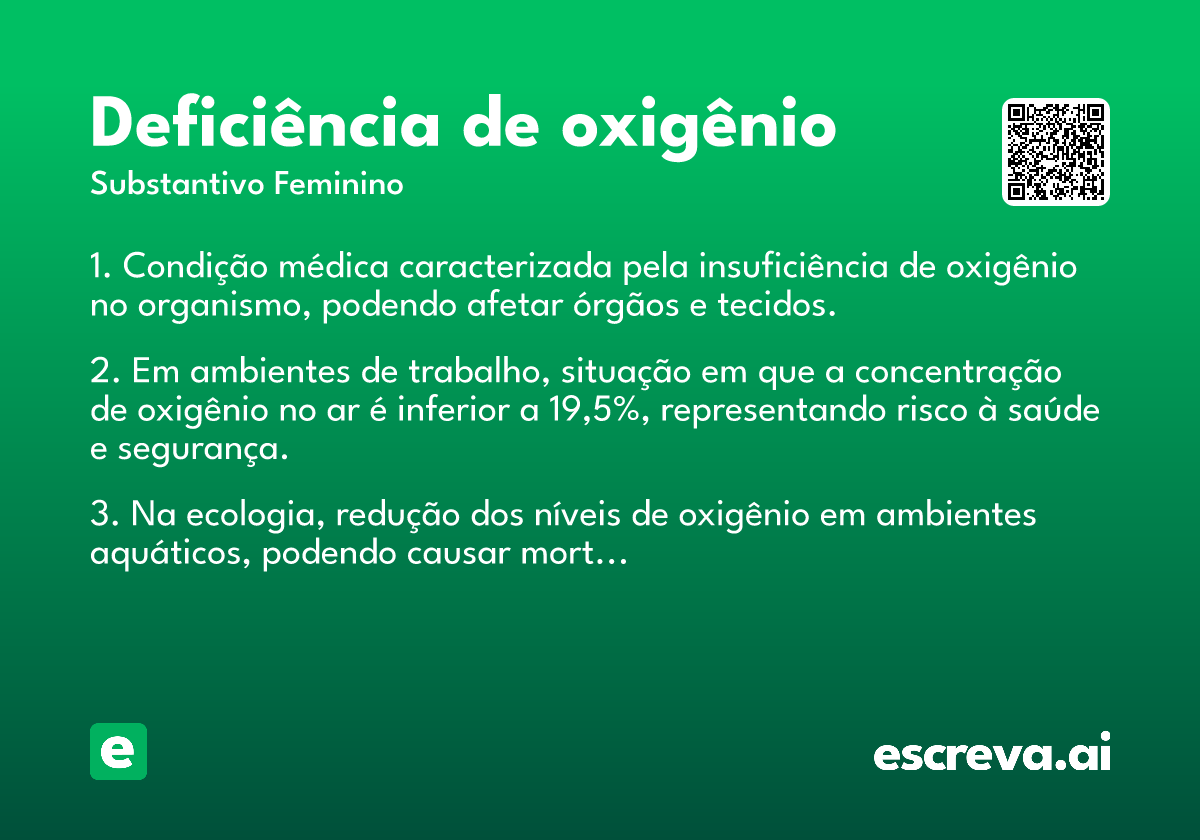 Deficiência de oxigênio

Substantivo Feminino

1. Condição médica caracterizada pela insuficiência de oxigênio no organismo, podendo afetar órgãos e tecidos.

2. Em ambientes de trabalho, situação em que a concentração de oxigênio no ar é inferior a 19,5%, representando risco à saúde e segurança.

3. Na ecologia, redução dos níveis de oxigênio em ambientes aquáticos, podendo causar mort…

e

escreva.ai